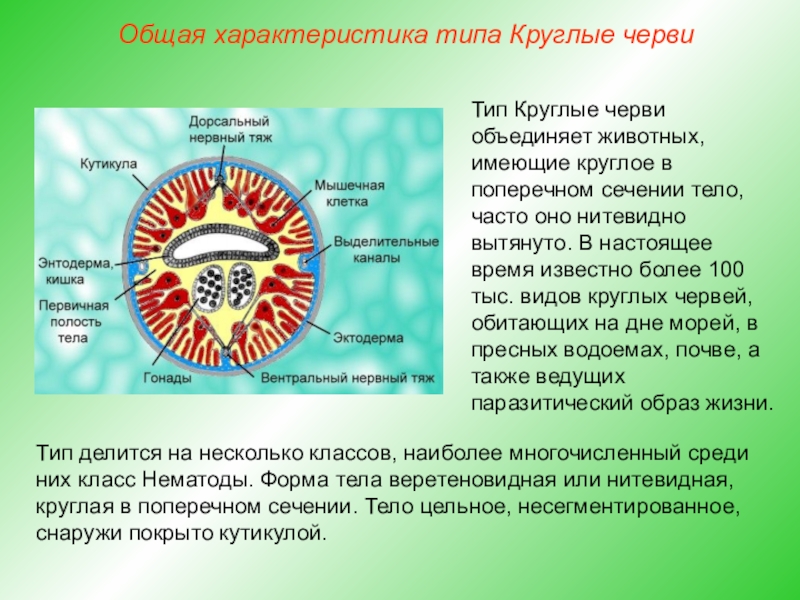 Общая характеристика типа Круглые черви

Дорсальный нервный тяж
Кутикула
Мышечная клетка
Выделительные каналы
Энтодерма, кишка
Первичная полость тела
Эктодерма
Гонады
Вентральный нервный тяж

Тип Круглые черви объединяет животных, имеющие круглое в поперечном сечении тело, часто оно нитевидно вытянуто. В настоящее время известно более 100 тыс. видов круглых червей, обитающих на дне морей, в пресных водоемах, почве, а также ведущих паразитический образ жизни.

Тип делится на несколько классов, наиболее многочисленный среди них класс Нематоды. Форма тела веретеновидная или нитевидная, круглая в поперечном сечении. Тело цельное, несегментированное, снаружи покрыто кутикулой.